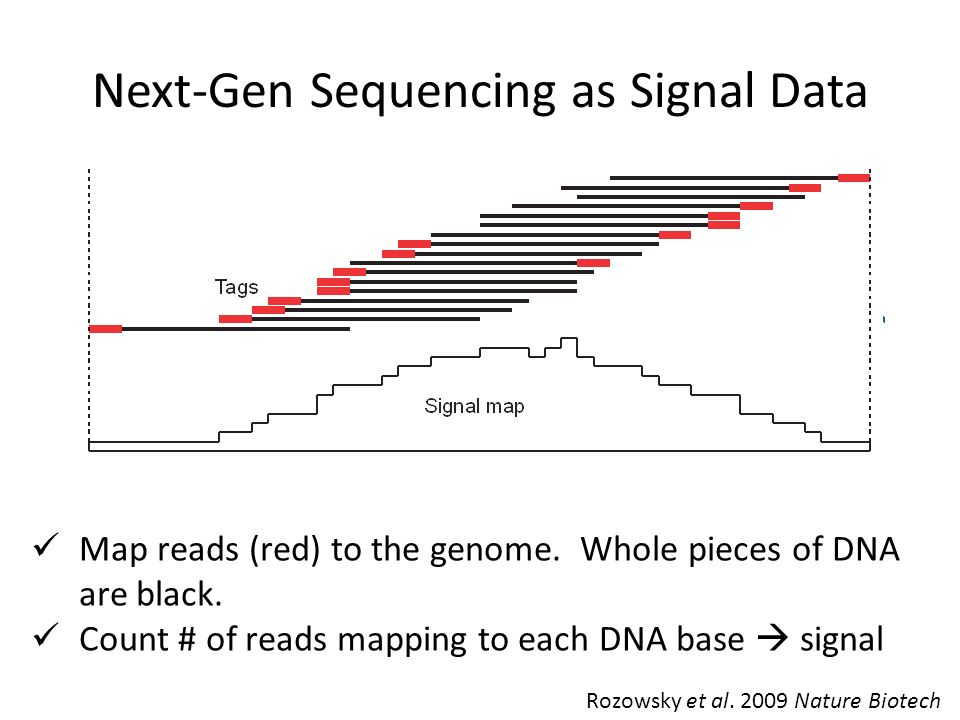 Next-Gen Sequencing as Signal Data

Tags

Signal map

✓ Map reads (red) to the genome. Whole pieces of DNA are black.
✓ Count # of reads mapping to each DNA base → signal

Rozowsky et al. 2009 Nature Biotech